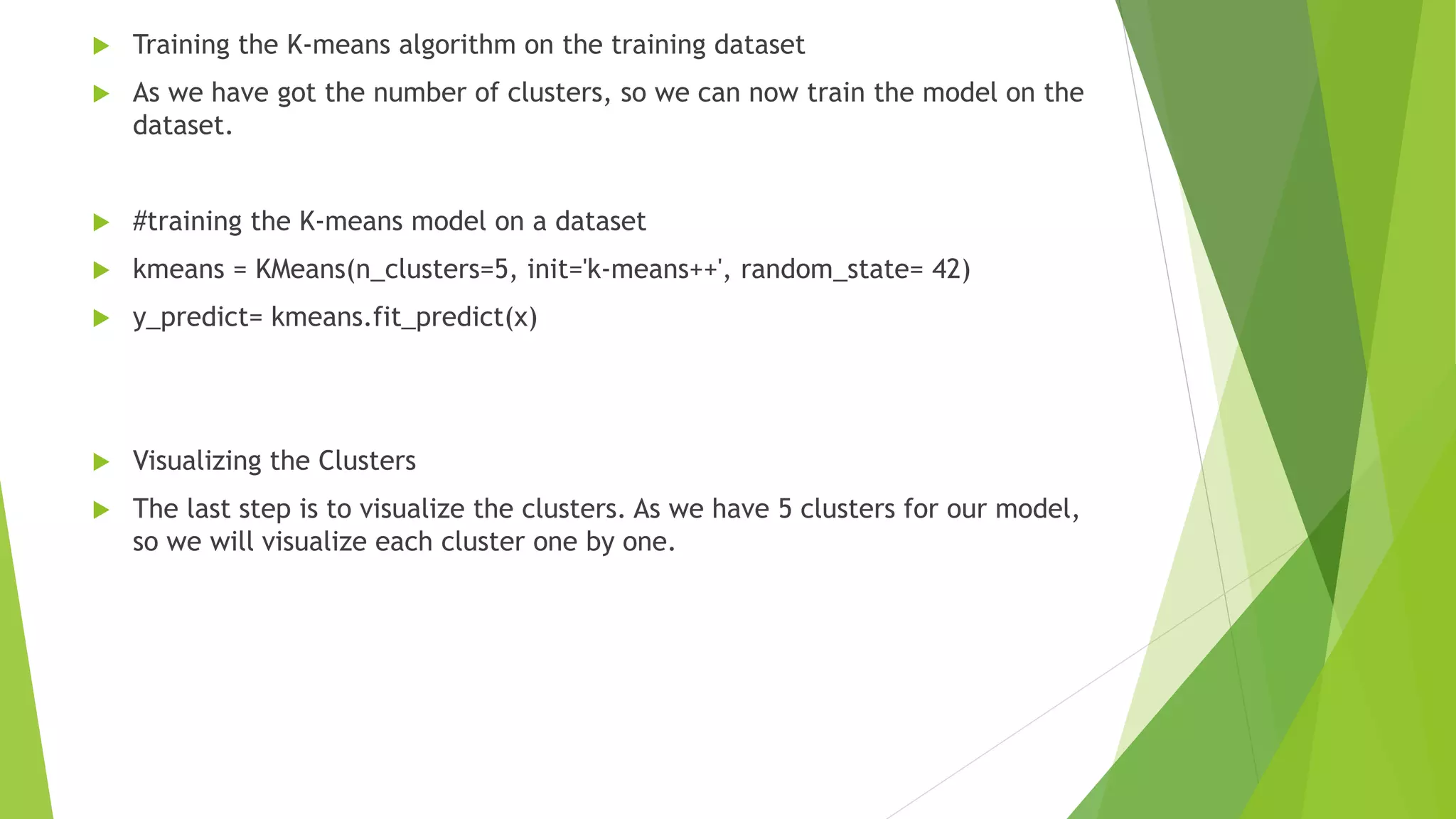 Training the K-means algorithm on the training dataset

As we have got the number of clusters, so we can now train the model on the dataset.

#training the K-means model on a dataset

kmeans = KMeans(n_clusters=5, init='k-means++', random_state= 42)

y_predict= kmeans.fit_predict(x)

Visualizing the Clusters

The last step is to visualize the clusters. As we have 5 clusters for our model, so we will visualize each cluster one by one.